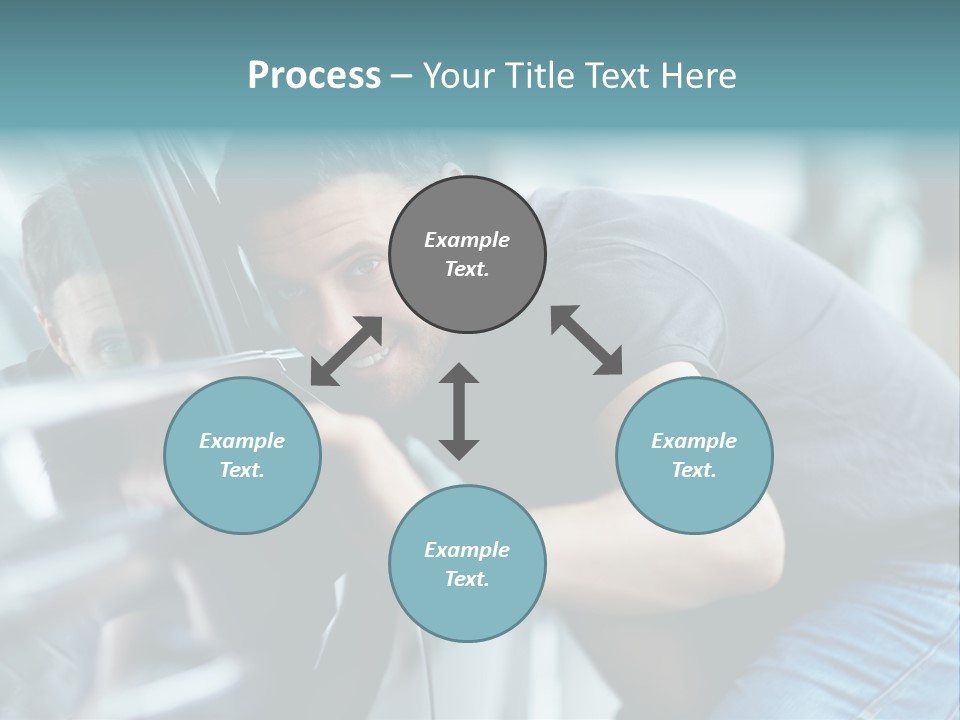 Process – Your Title Text Here

Example Text.

Example Text.

Example Text.

Example Text.